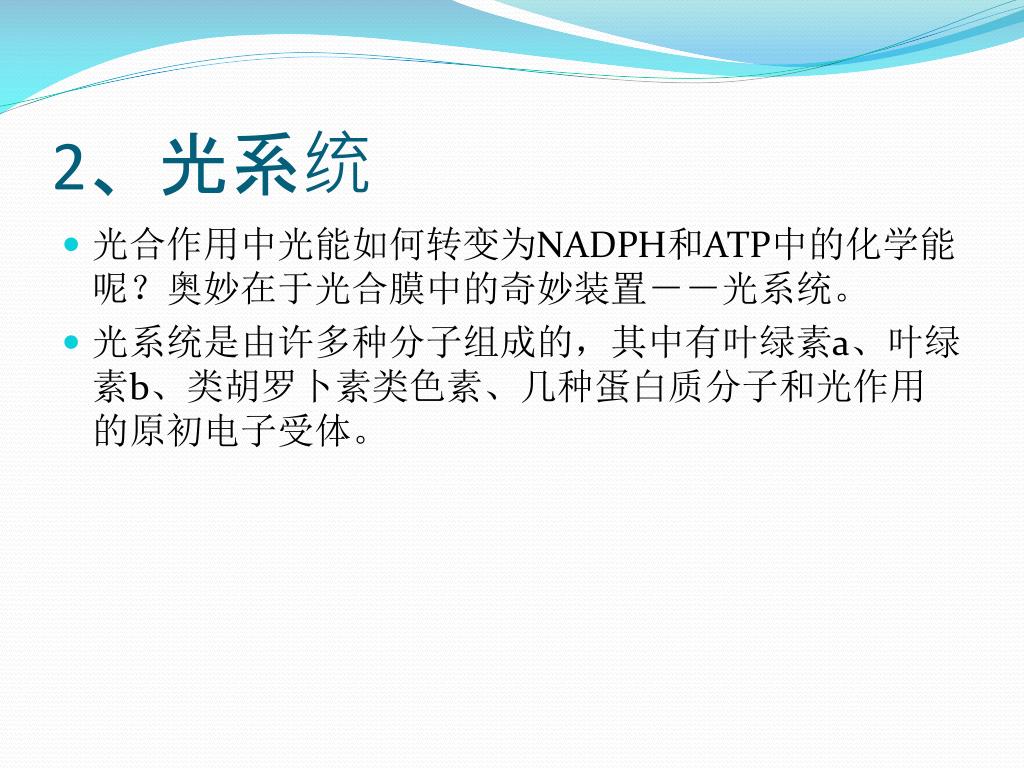 2、光系统

光合作用中光能如何转变为NADPH和ATP中的化学能呢？奥妙在于光合膜中的奇妙装置－－光系统。

光系统是由许多种分子组成的，其中有叶绿素a、叶绿素b、类胡罗卜素类色素、几种蛋白质分子和光作用的原初电子受体。